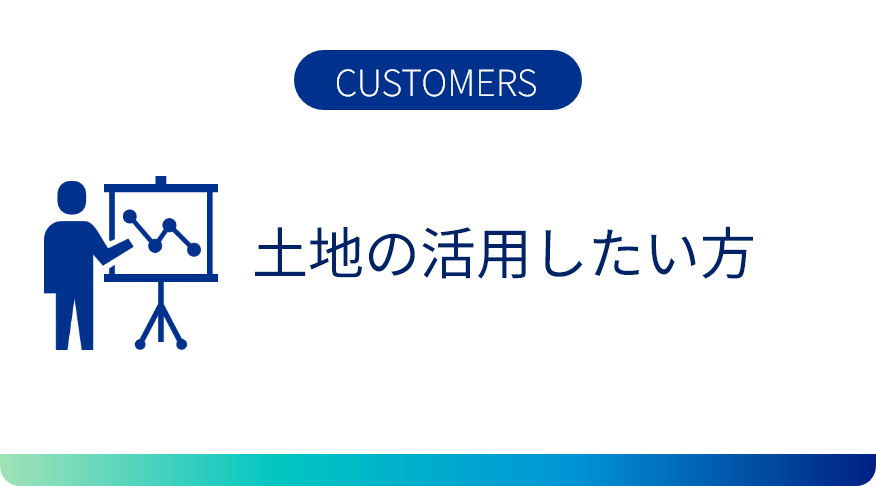 CUSTOMERS

土地の活用したい方